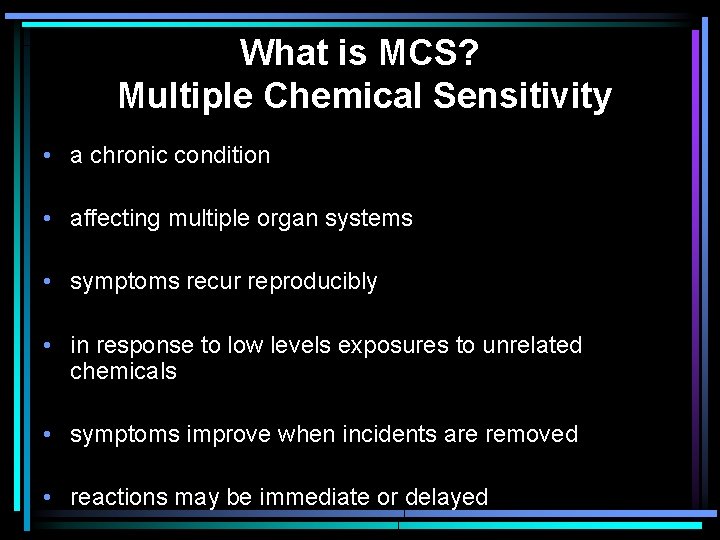 What is MCS?
Multiple Chemical Sensitivity

• a chronic condition

• affecting multiple organ systems

• symptoms recur reproducibly

• in response to low levels exposures to unrelated chemicals

• symptoms improve when incidents are removed

• reactions may be immediate or delayed